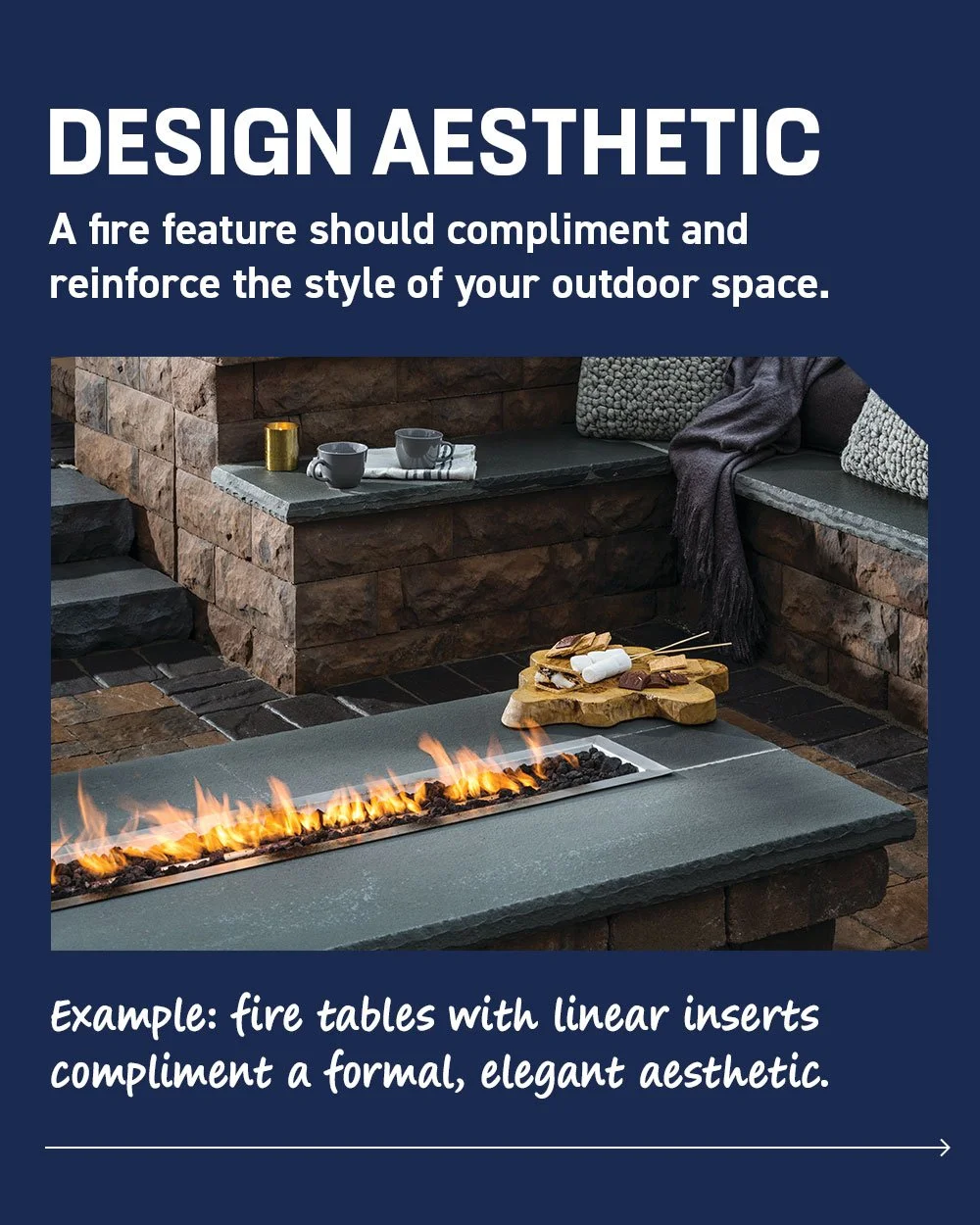 DESIGN AESTHETIC

A fire feature should compliment and reinforce the style of your outdoor space.

Example: fire tables with linear inserts compliment a formal, elegant aesthetic.